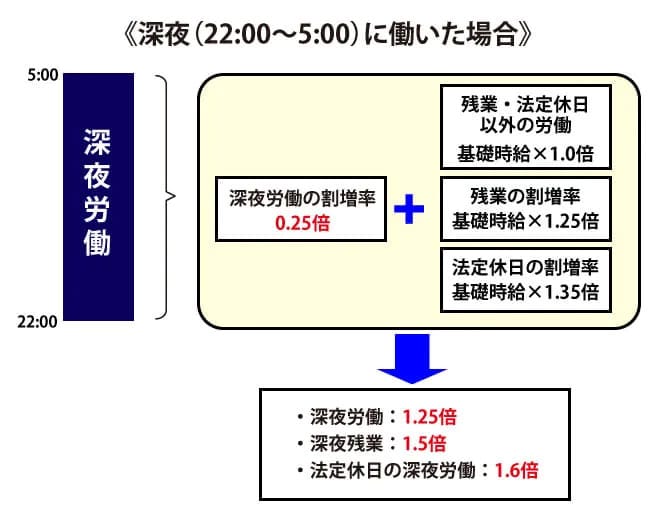 《深夜（22:00〜5:00）に働いた場合》

5:00

深夜労働

22:00

深夜労働の割増率
0.25倍

＋

残業・法定休日以外の労働
基礎時給×1.0倍

残業の割増率
基礎時給×1.25倍

法定休日の割増率
基礎時給×1.35倍

・深夜労働：1.25倍
・深夜残業：1.5倍
・法定休日の深夜労働：1.6倍